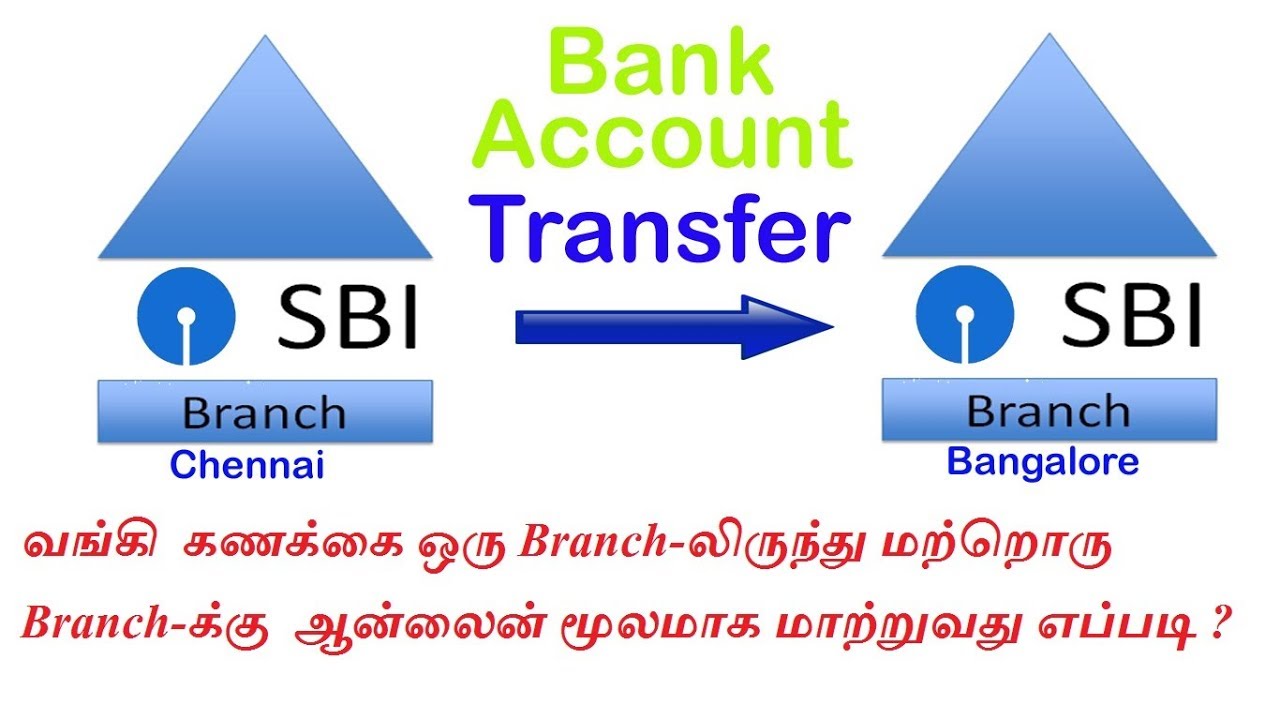 Bank Account Transfer

SBI
Branch
Chennai

SBI
Branch
Bangalore

வங்கி கணக்கை ஒரு Branch-லிருந்து மற்றொரு Branch-க்கு ஆன்லைன் மூலமாக மாற்றுவது எப்படி ?